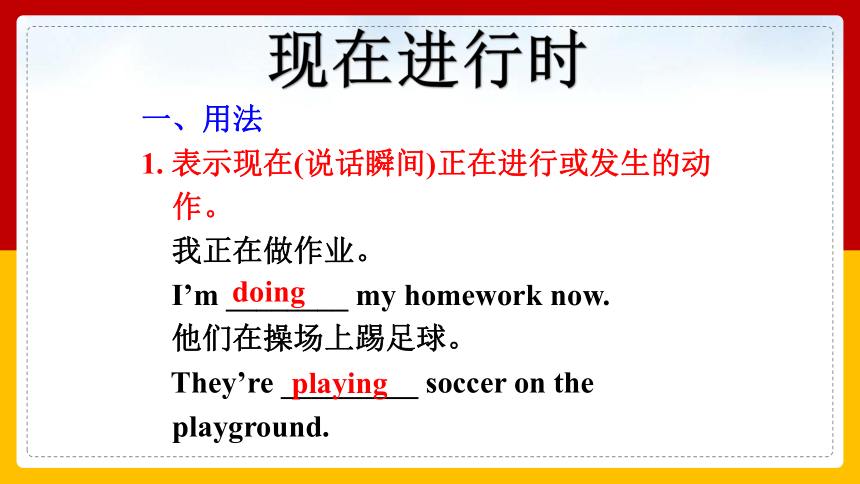 现在进行时

一、用法

1. 表示现在(说话瞬间)正在进行或发生的动作。

我正在做作业。

I’m doing my homework now.

他们在操场上踢足球。

They’re playing soccer on the playground.